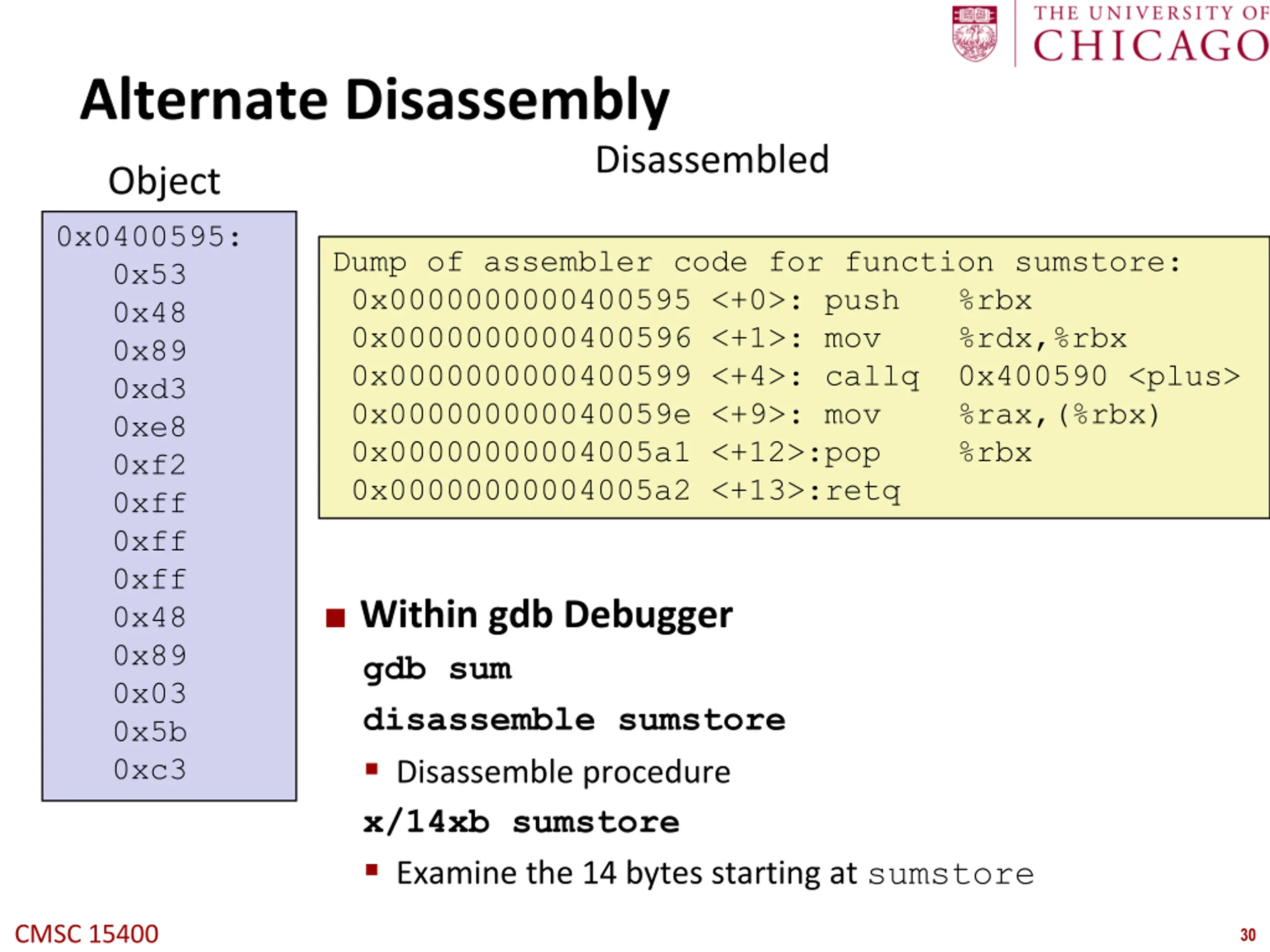 THE UNIVERSITY OF
CHICAGO

Alternate Disassembly

Object

0x0400595:
0x53
0x48
0x89
0xd3
0xe8
0xf2
0xff
0xff
0xff
0x48
0x89
0x03
0x5b
0xc3

Disassembled

Dump of assembler code for function sumstore:
0x0000000000400595 <+0>: push %rbx
0x0000000000400596 <+1>: mov %rdx,%rbx
0x0000000000400599 <+4>: callq 0x400590 <plus>
0x000000000040059e <+9>: mov %rax,(%rbx)
0x00000000004005a1 <+12>:pop %rbx
0x00000000004005a2 <+13>:retq

Within gdb Debugger

gdb sum

disassemble sumstore

Disassemble procedure

x/14xb sumstore

Examine the 14 bytes starting at sumstore

CMSC 15400

30